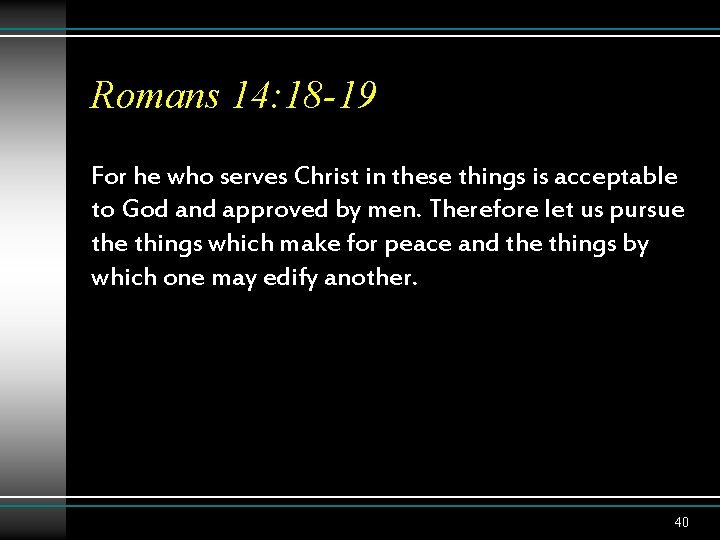 Romans 14:18-19

For he who serves Christ in these things is acceptable to God and approved by men. Therefore let us pursue the things which make for peace and the things by which one may edify another.

40